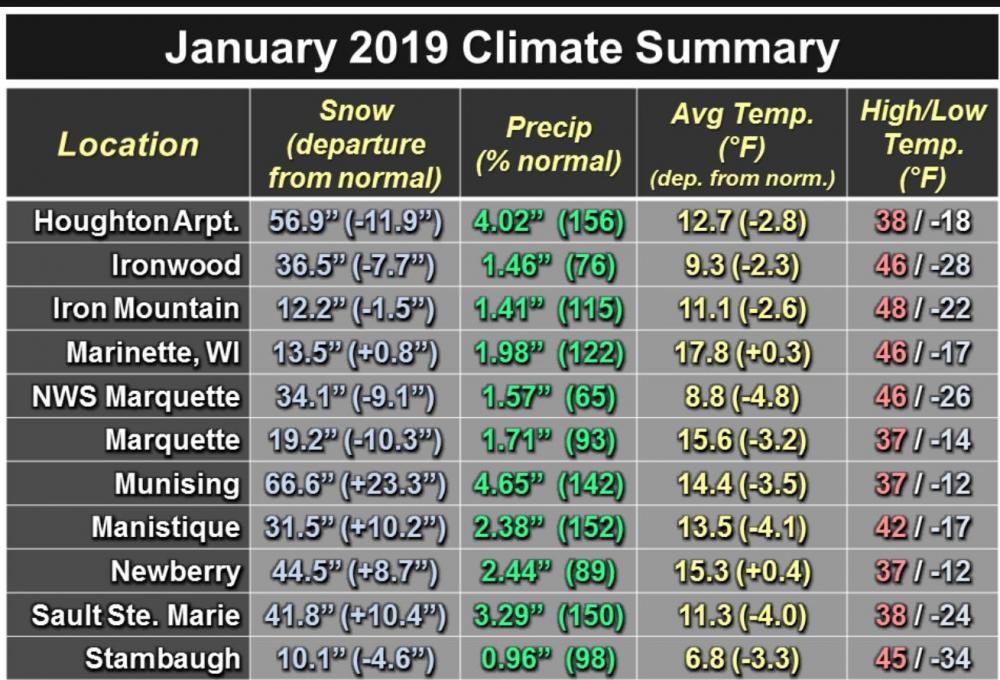 January 2019 Climate Summary

| Location | Snow (departure from normal) | Precip (% normal) | Avg Temp. (°F) (dep. from norm.) | High/Low Temp. (°F) |
|---|---|---|---|---|
| Houghton Arpt. | 56.9" (-11.9") | 4.02" (156) | 12.7 (-2.8) | 38 / -18 |
| Ironwood | 36.5" (-7.7") | 1.46" (76) | 9.3 (-2.3) | 46 / -28 |
| Iron Mountain | 12.2" (-1.5") | 1.41" (115) | 11.1 (-2.6) | 48 / -22 |
| Marinette, WI | 13.5" (+0.8") | 1.98" (122) | 17.8 (+0.3) | 46 / -17 |
| NWS Marquette | 34.1" (-9.1") | 1.57" (65) | 8.8 (-4.8) | 46 / -26 |
| Marquette | 19.2" (-10.3") | 1.71" (93) | 15.6 (-3.2) | 37 / -14 |
| Munising | 66.6" (+23.3") | 4.65" (142) | 14.4 (-3.5) | 37 / -12 |
| Manistique | 31.5" (+10.2") | 2.38" (152) | 13.5 (-4.1) | 42 / -17 |
| Newberry | 44.5" (+8.7") | 2.44" (89) | 15.3 (+0.4) | 37 / -12 |
| Sault Ste. Marie | 41.8" (+10.4") | 3.29" (150) | 11.3 (-4.0) | 38 / -24 |
| Stambaugh | 10.1" (-4.6") | 0.96" (98) | 6.8 (-3.3) | 45 / -34 |